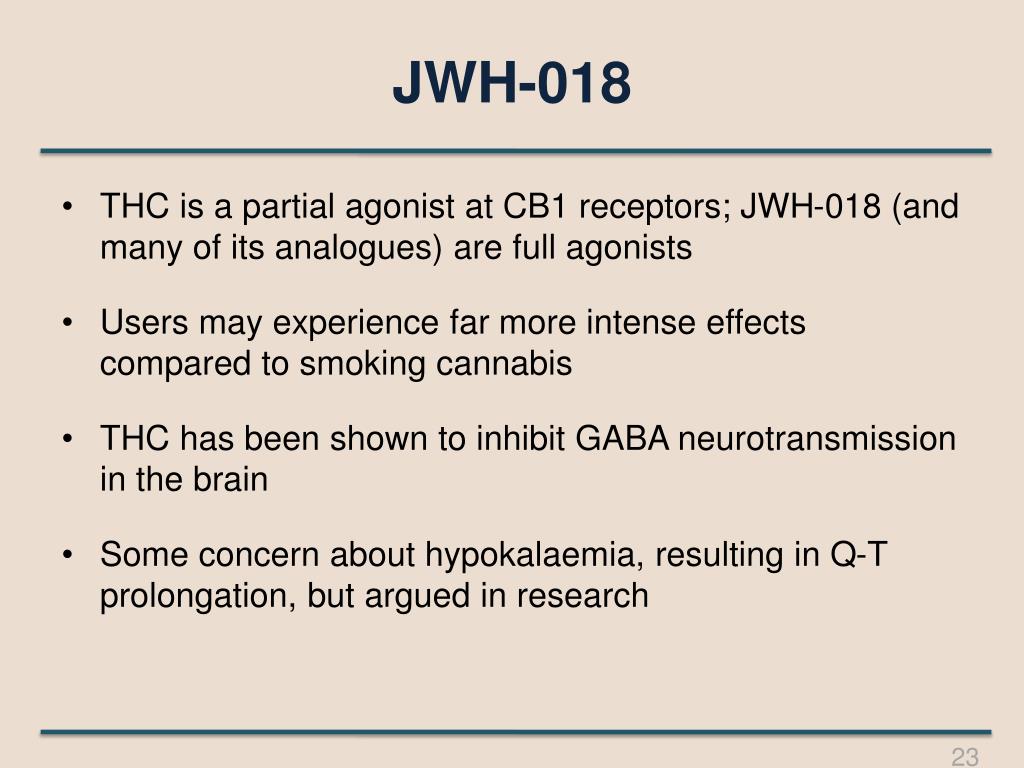 JWH-018

• THC is a partial agonist at CB1 receptors; JWH-018 (and many of its analogues) are full agonists

• Users may experience far more intense effects compared to smoking cannabis

• THC has been shown to inhibit GABA neurotransmission in the brain

• Some concern about hypokalaemia, resulting in Q-T prolongation, but argued in research

23